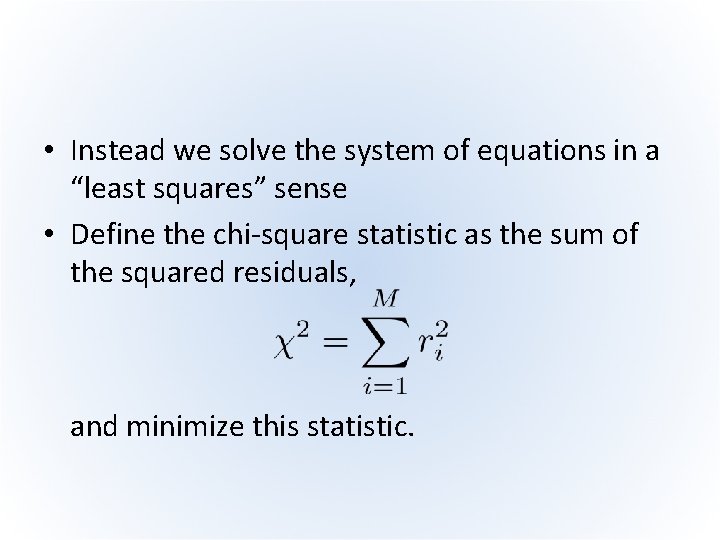 • Instead we solve the system of equations in a “least squares” sense

• Define the chi-square statistic as the sum of the squared residuals,

$\chi^2 = \sum_{i=1}^{M} r_i^2$

and minimize this statistic.